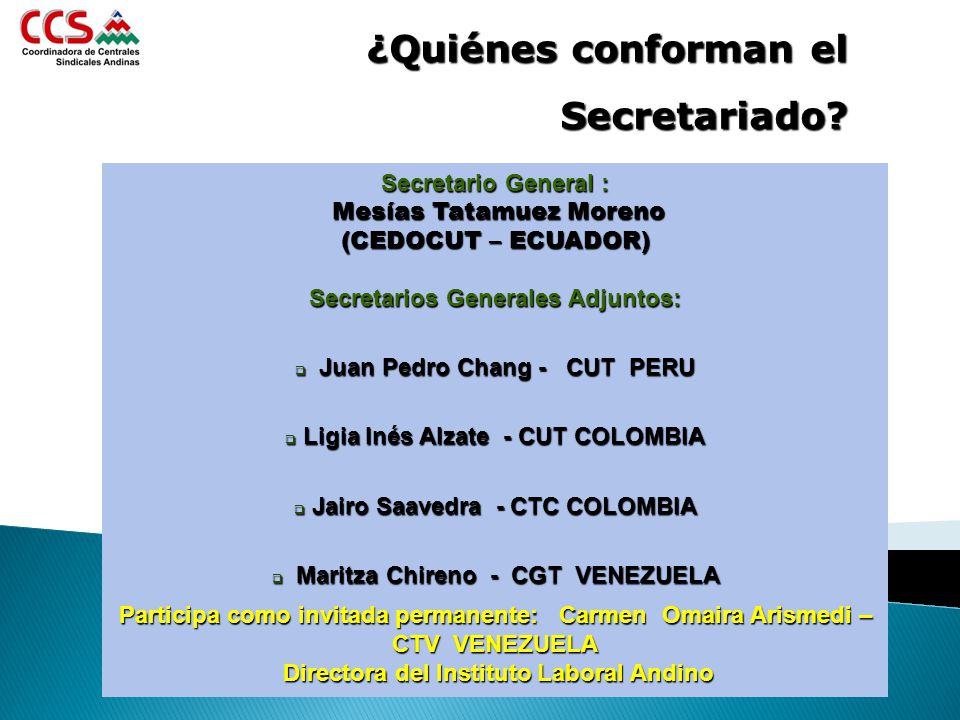 CCS
Coordinadora de Centrales Sindicales Andinas

¿Quiénes conforman el Secretariado?

Secretario General :
Mesías Tatamuez Moreno
(CEDOCUT – ECUADOR)

Secretarios Generales Adjuntos:

Juan Pedro Chang - CUT PERU

Ligia Inés Alzate - CUT COLOMBIA

Jairo Saavedra - CTC COLOMBIA

Maritza Chireno - CGT VENEZUELA

Participa como invitada permanente: Carmen Omaira Arismedi – CTV VENEZUELA
Directora del Instituto Laboral Andino